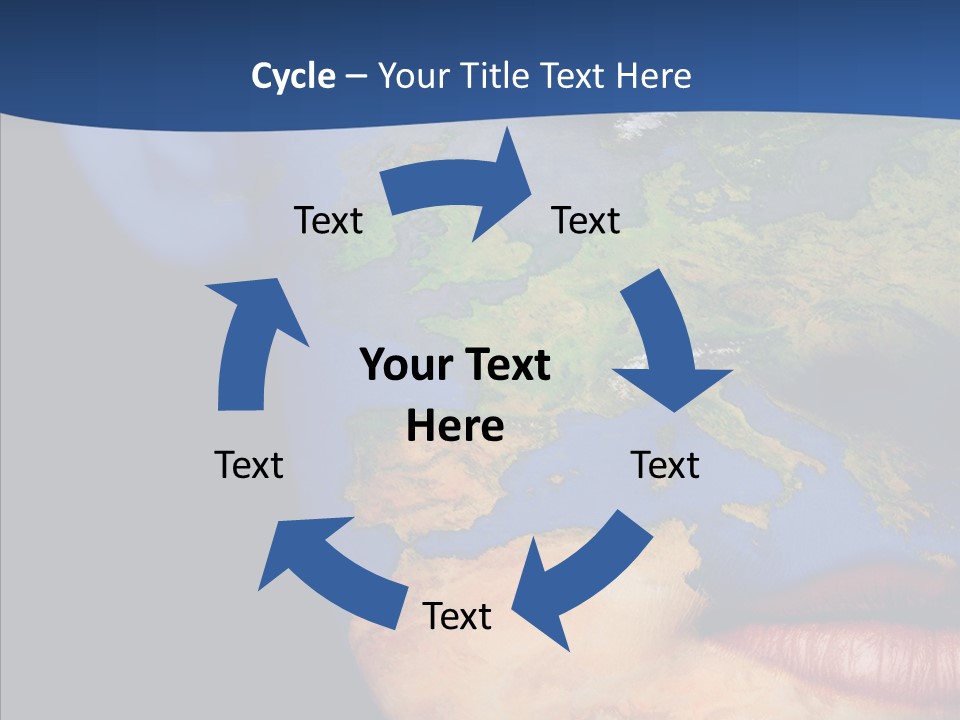 Cycle – Your Title Text Here

Text

Text

Your Text Here

Text

Text

Text